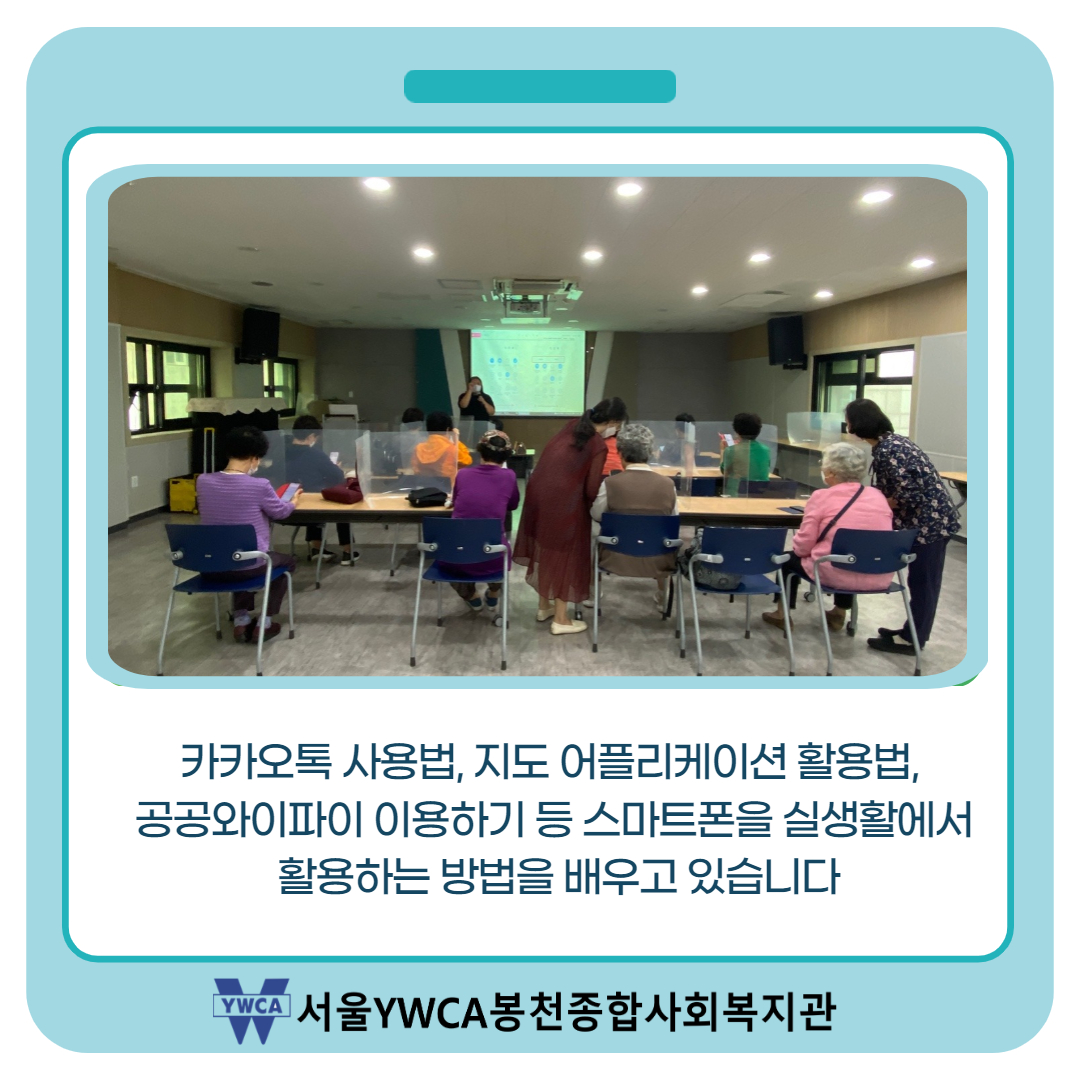 카카오톡 사용법, 지도 어플리케이션 활용법, 공공와이파이 이용하기 등 스마트폰을 실생활에서 활용하는 방법을 배우고 있습니다

YWCA 서울YWCA봉천종합사회복지관